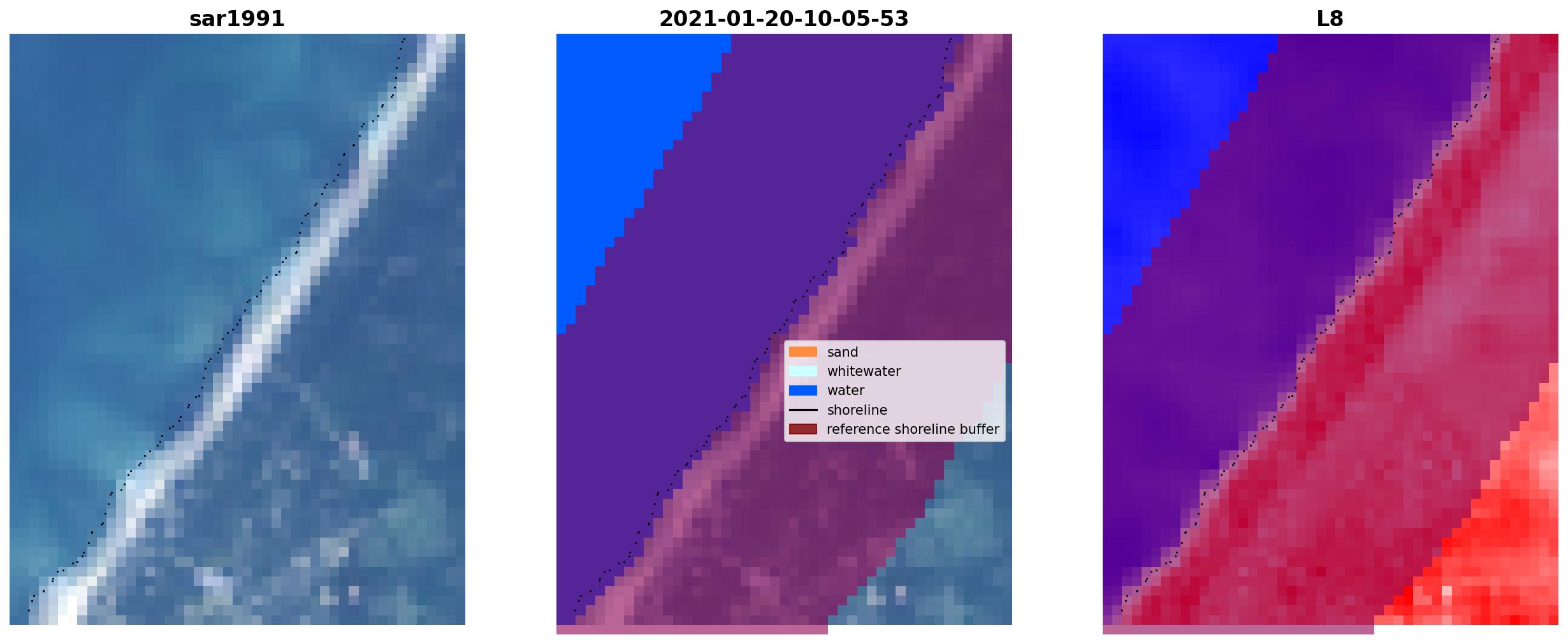 sar1991

2021-01-20-10-05-53

sand
whitewater
water
shoreline
reference shoreline buffer

L8